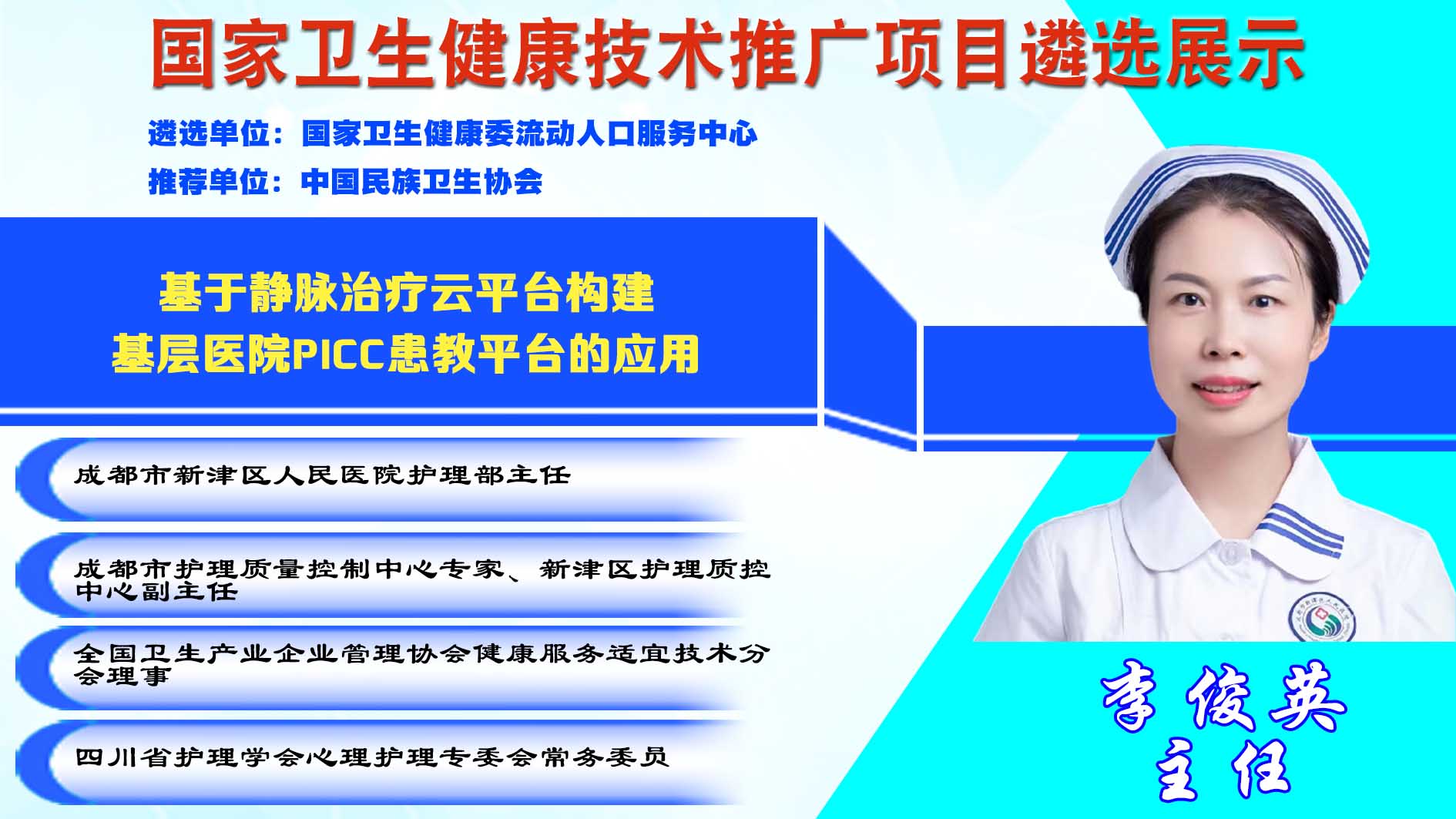 国家卫生健康技术推广项目遴选展示

遴选单位：国家卫生健康委流动人口服务中心

推荐单位：中国民族卫生协会

基于静脉治疗云平台构建
基层医院PICC患教平台的应用

成都市新津区人民医院护理部主任

成都市护理质量控制中心专家、新津区护理质控中心副主任

全国卫生产业企业管理协会健康服务适宜技术分会理事

四川省护理学会心理护理专委会常务委员

李俊英
主任